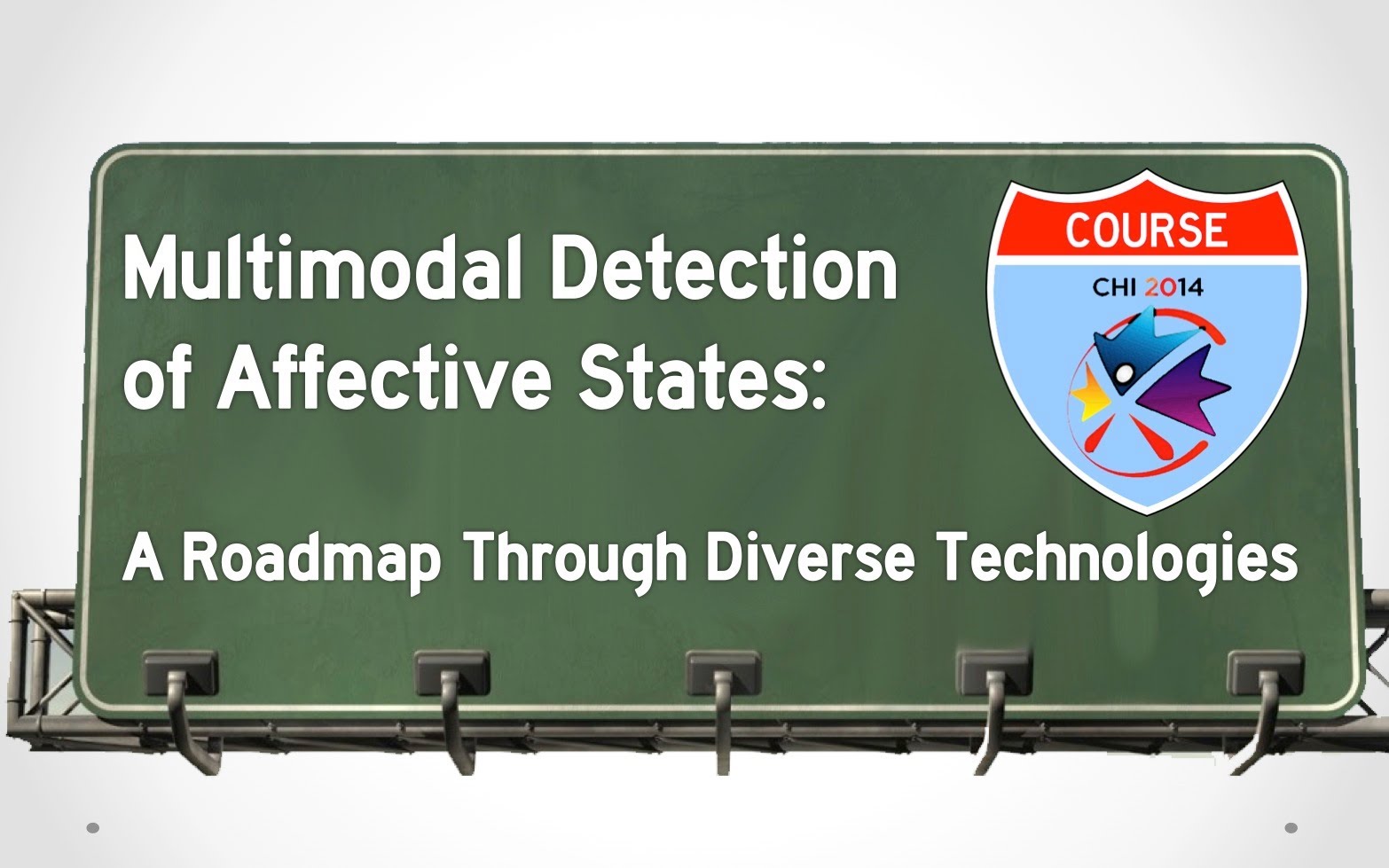 Multimodal Detection of Affective States:

COURSE

CHI 2014

A Roadmap Through Diverse Technologies